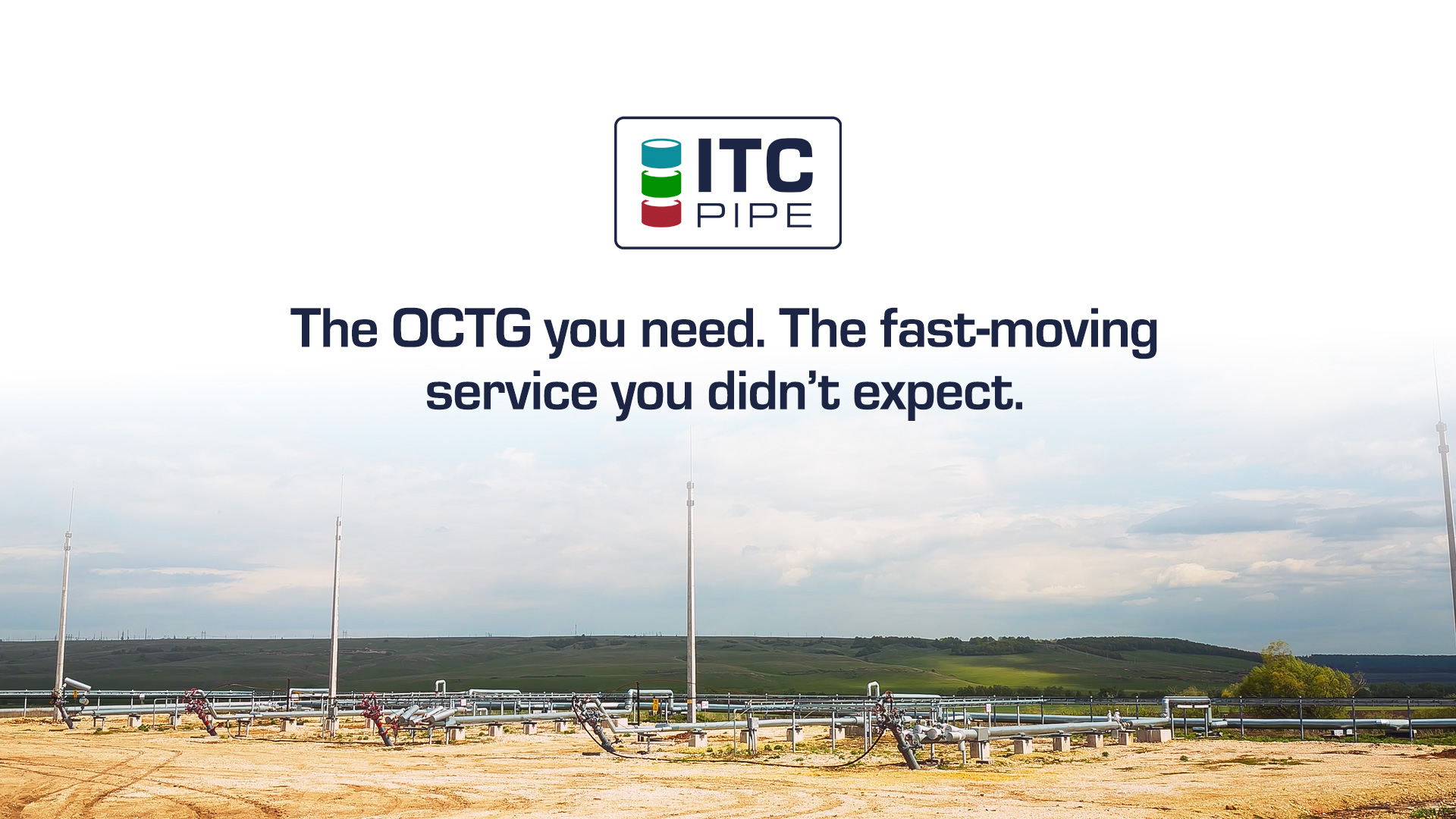 ITC
PIPE

The OCTG you need. The fast-moving service you didn’t expect.